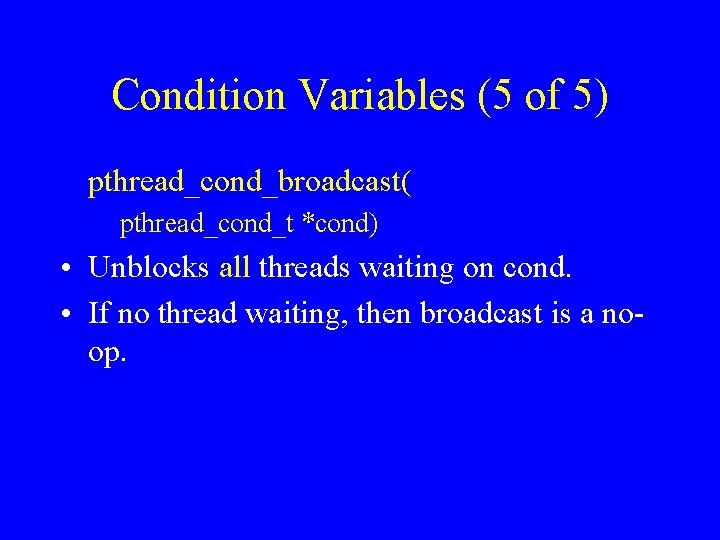 Condition Variables (5 of 5)

pthread_cond_broadcast(
pthread_cond_t *cond)

• Unblocks all threads waiting on cond.
• If no thread waiting, then broadcast is a no-op.